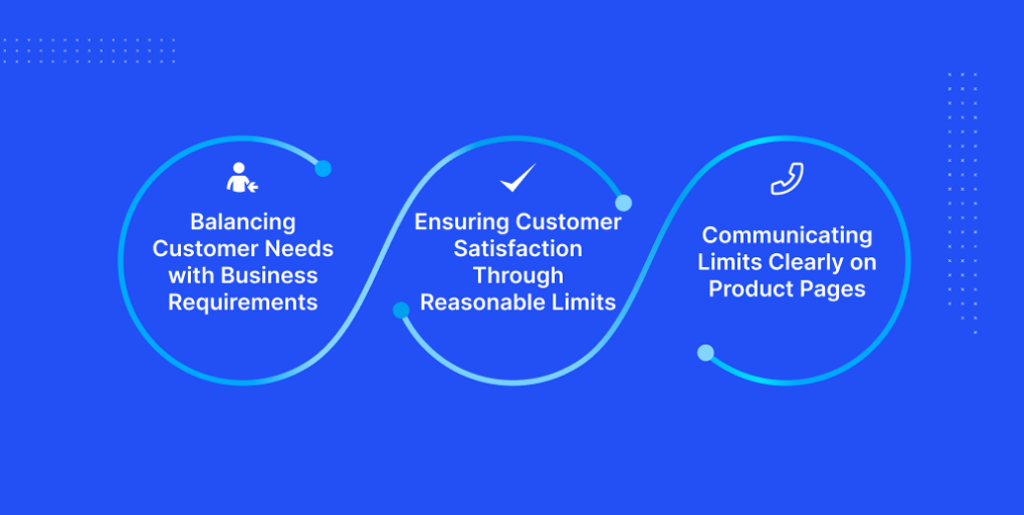 Balancing Customer Needs with Business Requirements

Ensuring Customer Satisfaction Through Reasonable Limits

Communicating Limits Clearly on Product Pages